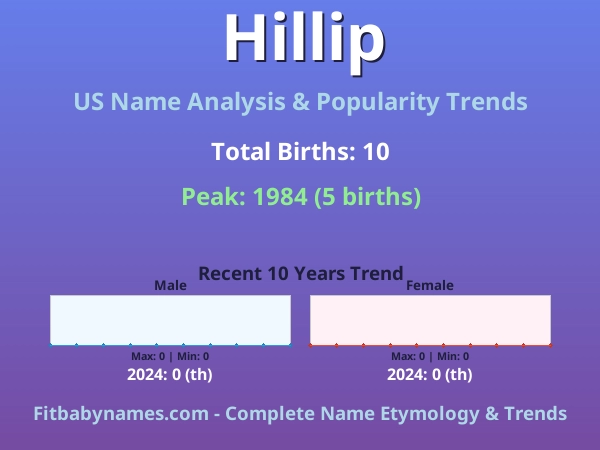 Hillip

US Name Analysis & Popularity Trends

Total Births: 10

Peak: 1984 (5 births)

Recent 10 Years Trend

Male

Max: 0 | Min: 0

2024: 0 (th)

Female

Max: 0 | Min: 0

2024: 0 (th)

Fitbabynames.com - Complete Name Etymology & Trends